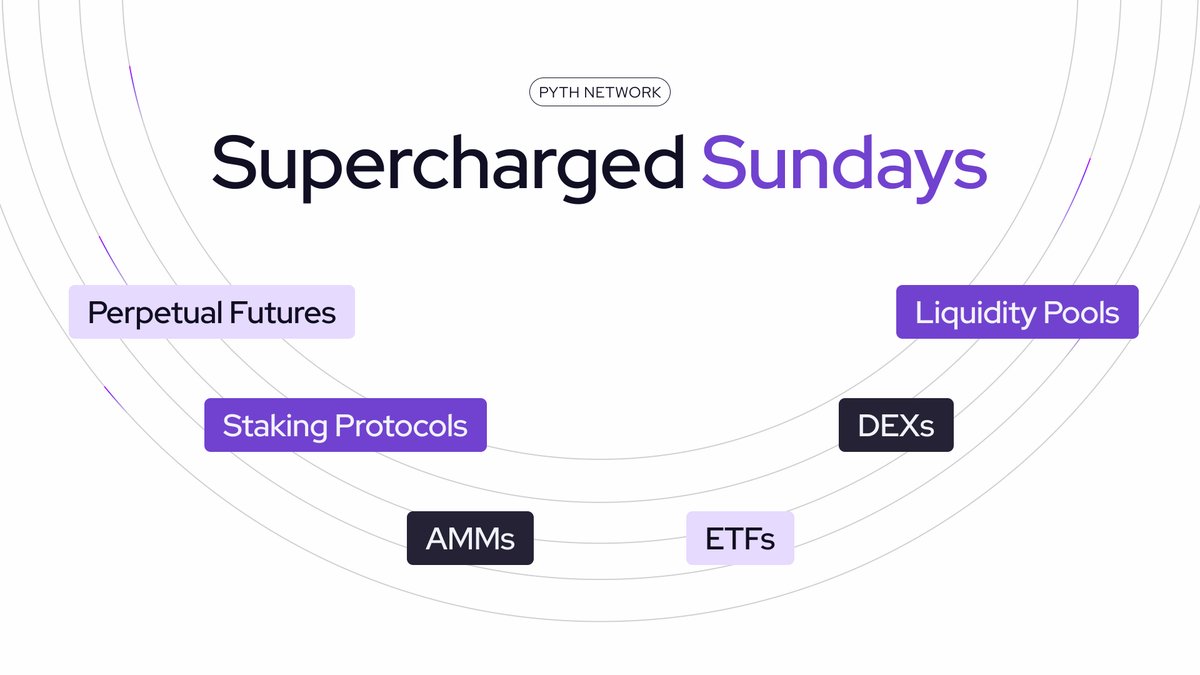 PYTH NETWORK

Supercharged Sundays

Perpetual Futures

Liquidity Pools

Staking Protocols

DEXs

AMMs

ETFs